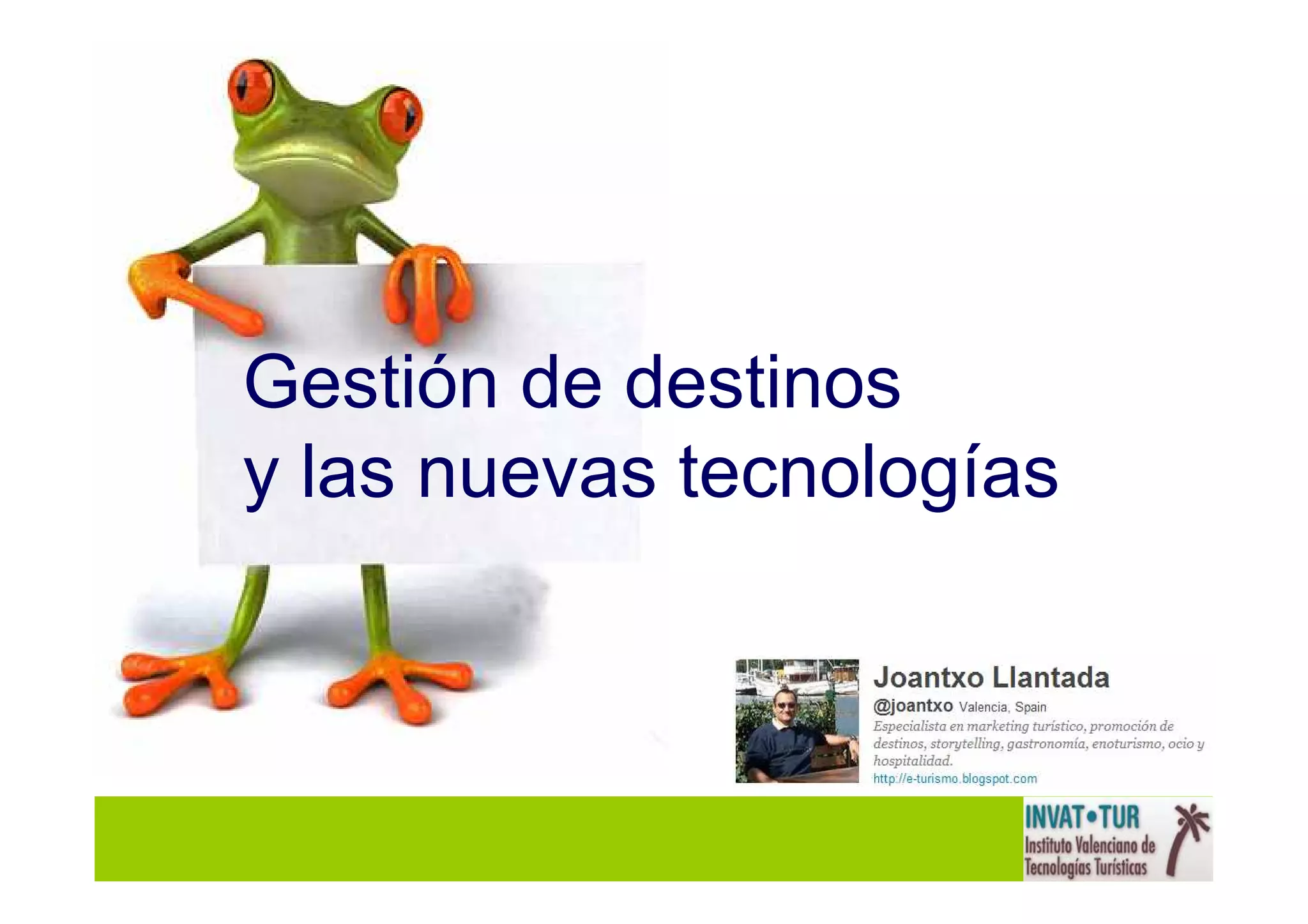 Gestión de destinos
y las nuevas tecnologías

Joantxo Llantada
@joantxo Valencia, Spain
Especialista en marketing turístico, promoción de destinos, storytelling, gastronomía, enoturismo, ocio y hospitalidad.
http://e-turismo.blogspot.com

INVAT•TUR
Instituto Valenciano de Tecnologías Turísticas